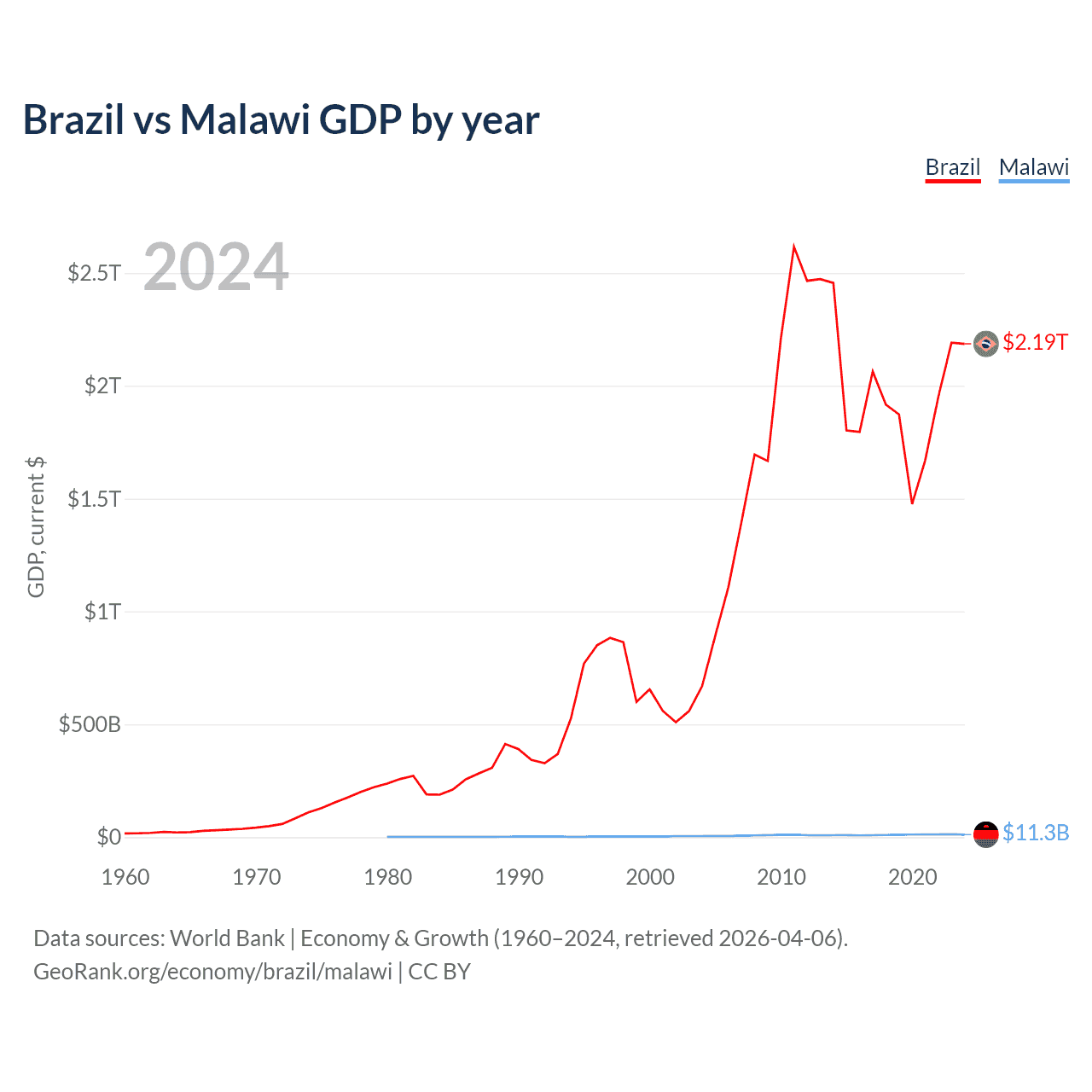 Brazil vs Malawi GDP by year

Brazil Malawi

2024

GDP, current $

$2.5T
$2T
$1.5T
$1T
$500B
$0

$2.19T
$11.3B

1960 1970 1980 1990 2000 2010 2020

Data sources: World Bank | Economy & Growth (1960–2024, retrieved 2026-04-06).
GeoRank.org/economy/brazil/malawi | CC BY